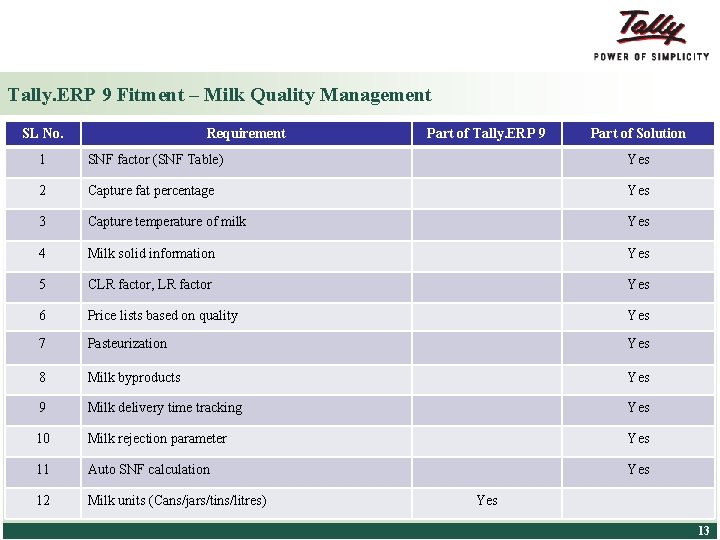 Tally
POWER OF SIMPLICITY

Tally.ERP 9 Fitment – Milk Quality Management

| SL No. | Requirement | Part of Tally.ERP 9 | Part of Solution |
|---|---|---|---|
| 1 | SNF factor (SNF Table) | | Yes |
| 2 | Capture fat percentage | | Yes |
| 3 | Capture temperature of milk | | Yes |
| 4 | Milk solid information | | Yes |
| 5 | CLR factor, LR factor | | Yes |
| 6 | Price lists based on quality | | Yes |
| 7 | Pasteurization | | Yes |
| 8 | Milk byproducts | | Yes |
| 9 | Milk delivery time tracking | | Yes |
| 10 | Milk rejection parameter | | Yes |
| 11 | Auto SNF calculation | | Yes |
| 12 | Milk units (Cans/jars/tins/litres) | Yes | |

13